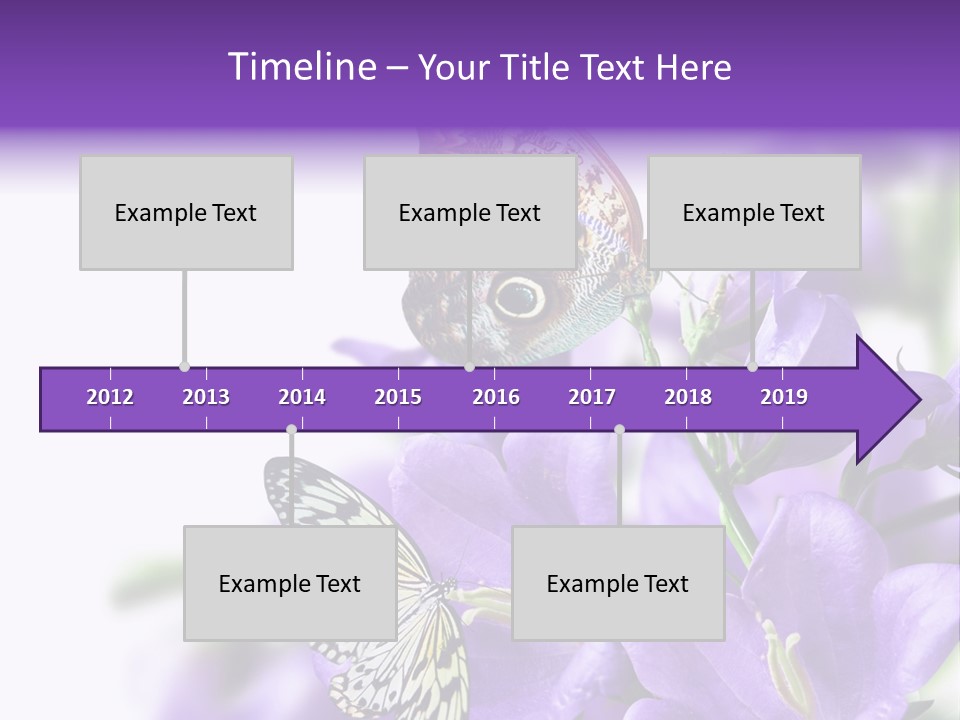 Timeline – Your Title Text Here

Example Text

Example Text

Example Text

2012 2013 2014 2015 2016 2017 2018 2019

Example Text

Example Text